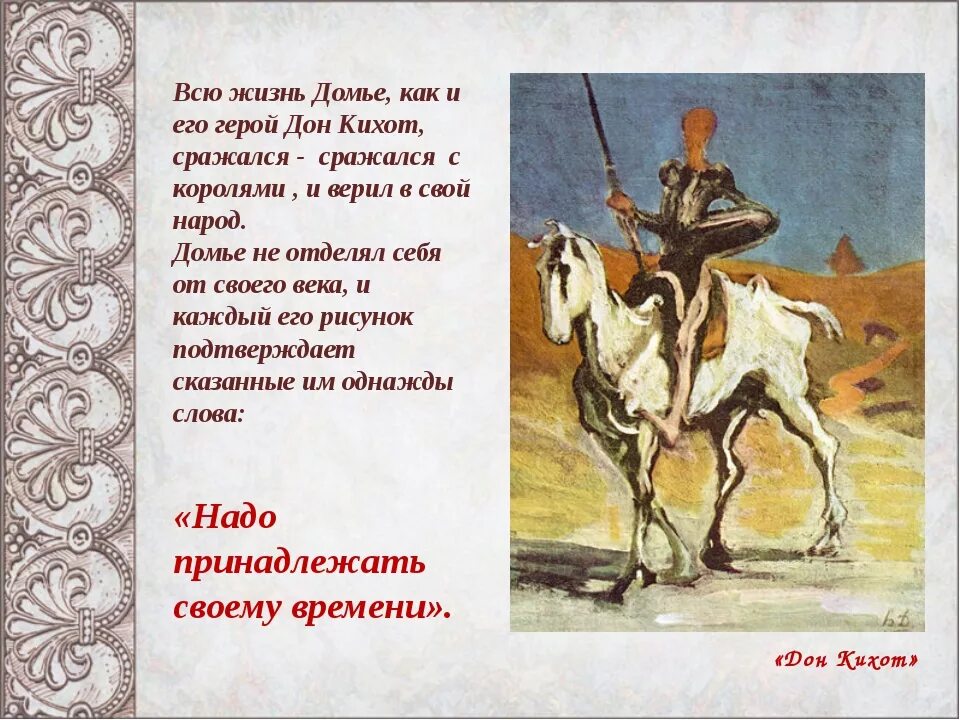 Всю жизнь Домье, как и его герой Дон Кихот, сражался - сражался с королями , и верил в свой народ.
Домье не отделял себя от своего века, и каждый его рисунок подтверждает сказанные им однажды слова:

«Надо принадлежать своему времени».

«Дон Кихот»